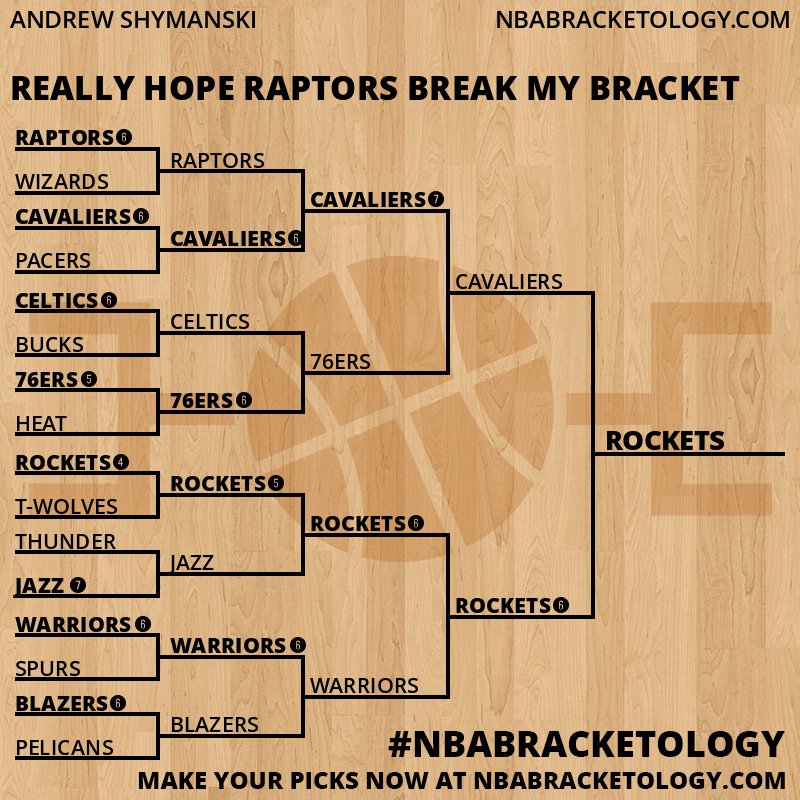 ANDREW SHYMANSKI
NBABRACKETOLOGY.COM

REALLY HOPE RAPTORS BREAK MY BRACKET

RAPTORS 6
WIZARDS
CAVALIERS 6
PACERS
CELTICS 6
BUCKS
76ERS 5
HEAT
ROCKETS 4
T-WOLVES
THUNDER
JAZZ 7
WARRIORS 6
SPURS
BLAZERS 6
PELICANS

RAPTORS
CAVALIERS 6
CELTICS
76ERS 6
ROCKETS 5
JAZZ
WARRIORS 6
BLAZERS

CAVALIERS 7
76ERS
ROCKETS 6
WARRIORS

CAVALIERS
ROCKETS 6

ROCKETS

#NBABRACKETOLOGY
MAKE YOUR PICKS NOW AT NBABRACKETOLOGY.COM